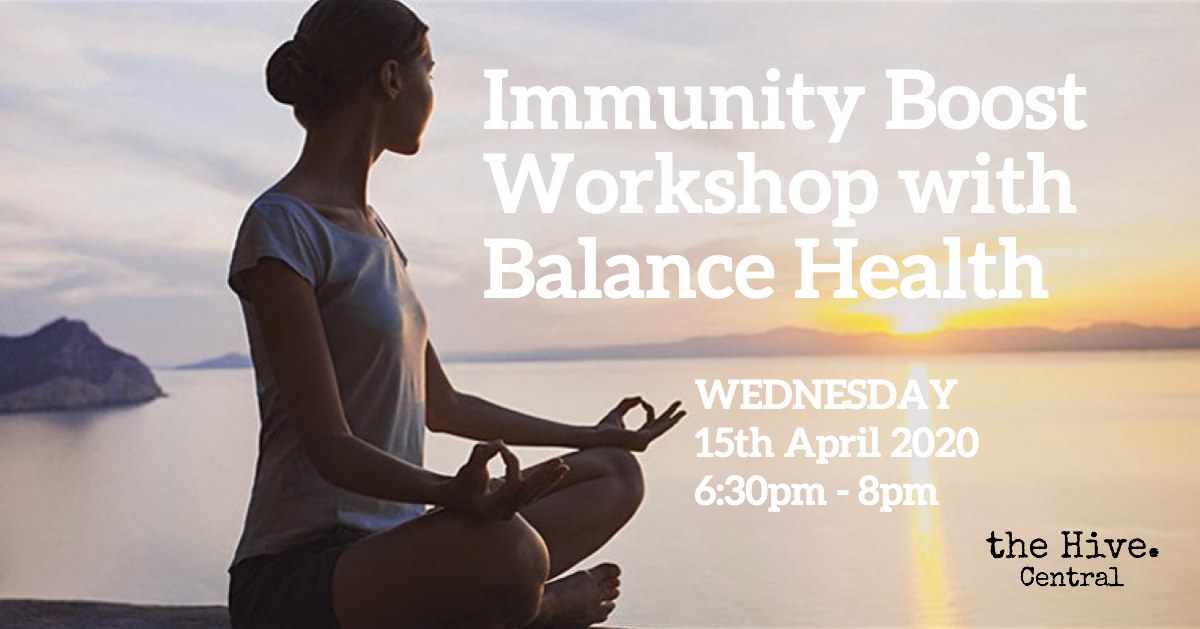 Immunity Boost Workshop with Balance Health

WEDNESDAY
15th April 2020
6:30pm - 8pm

the Hive.
Central